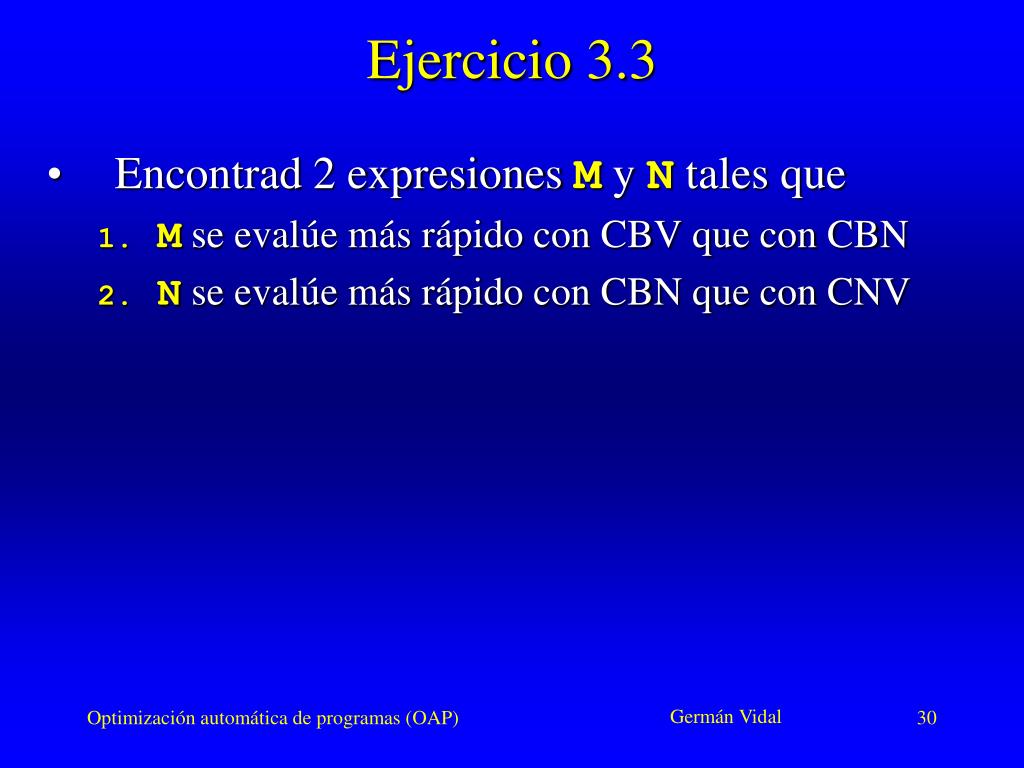 Ejercicio 3.3

• Encontrad 2 expresiones M y N tales que

1. M se evalúe más rápido con CBV que con CBN

2. N se evalúe más rápido con CBN que con CNV

Optimización automática de programas (OAP)

Germán Vidal

30